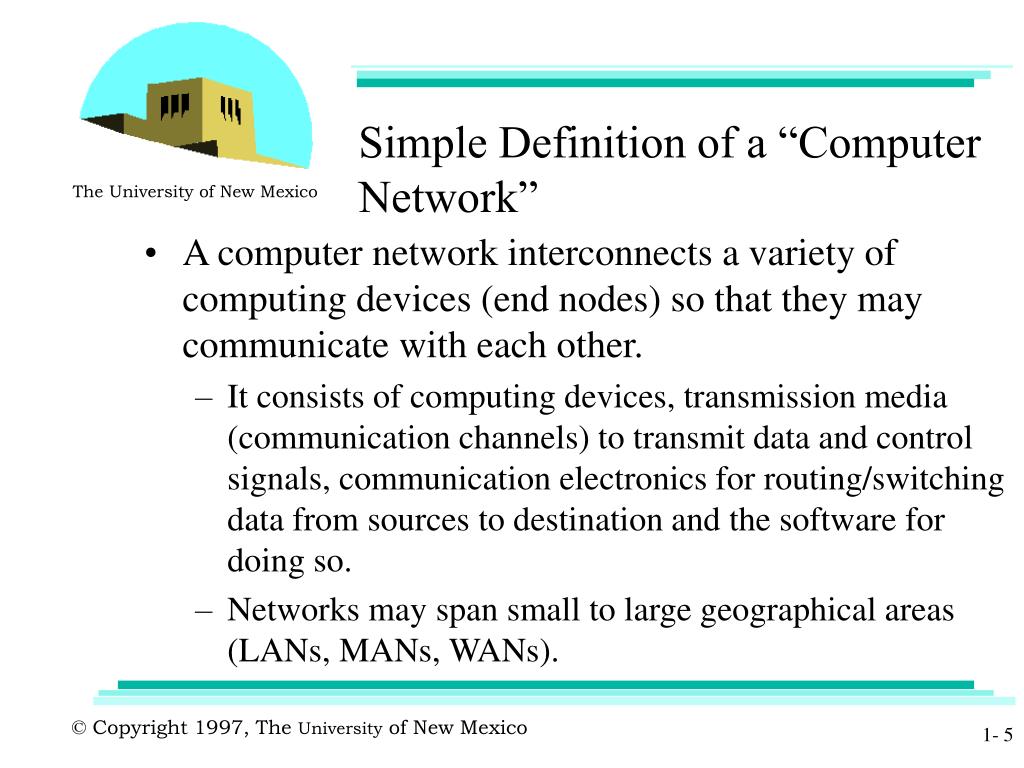 The University of New Mexico

Simple Definition of a “Computer Network”

• A computer network interconnects a variety of computing devices (end nodes) so that they may communicate with each other.
– It consists of computing devices, transmission media (communication channels) to transmit data and control signals, communication electronics for routing/switching data from sources to destination and the software for doing so.
– Networks may span small to large geographical areas (LANs, MANs, WANs).

© Copyright 1997, The University of New Mexico

1- 5